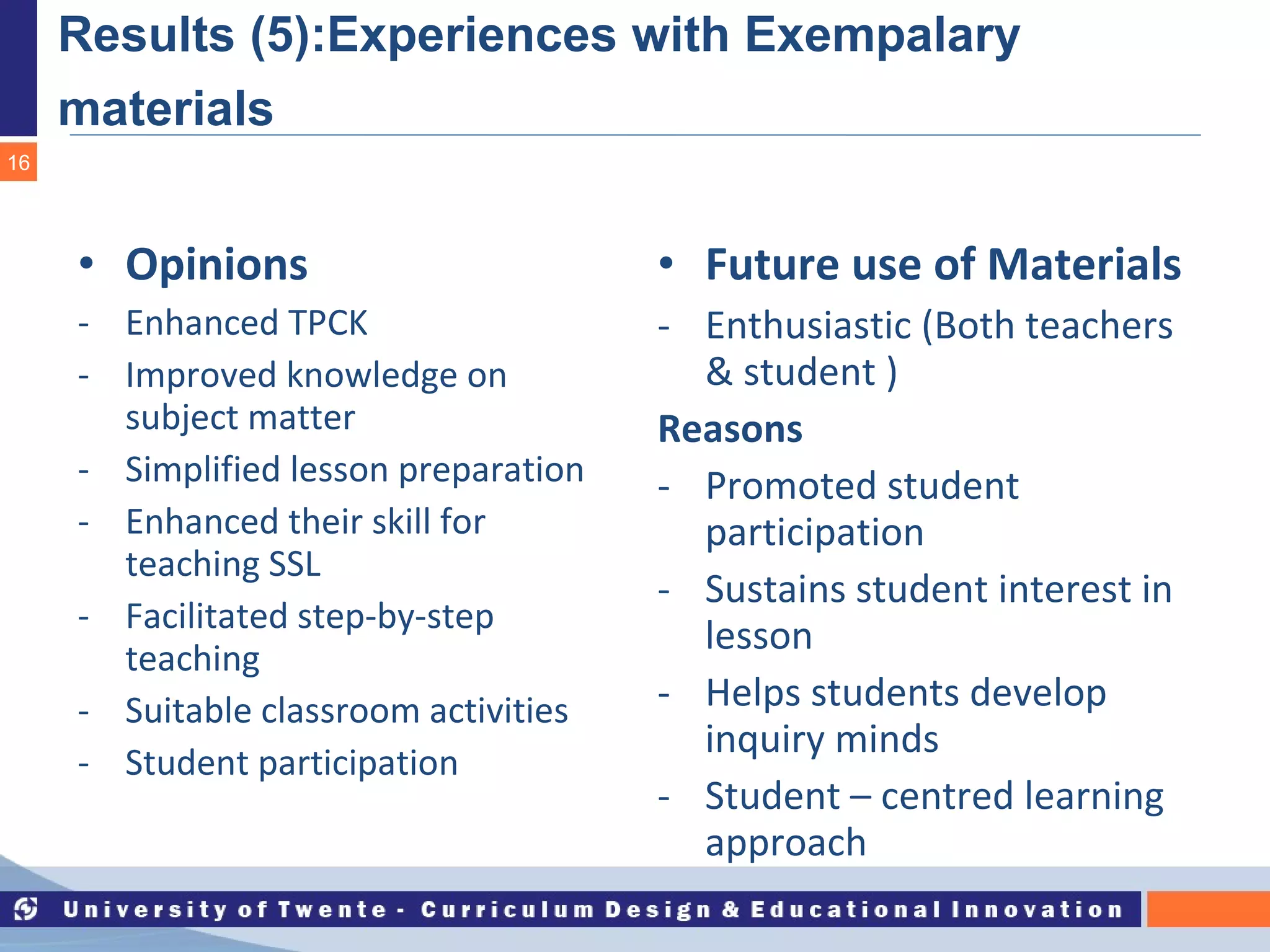 Results (5):Experiences with Exempalary materials

16

• Opinions
- Enhanced TPCK
- Improved knowledge on subject matter
- Simplified lesson preparation
- Enhanced their skill for teaching SSL
- Facilitated step-by-step teaching
- Suitable classroom activities
- Student participation

• Future use of Materials
- Enthusiastic (Both teachers & student )

Reasons
- Promoted student participation
- Sustains student interest in lesson
- Helps students develop inquiry minds
- Student – centred learning approach

University of Twente - Curriculum Design & Educational Innovation